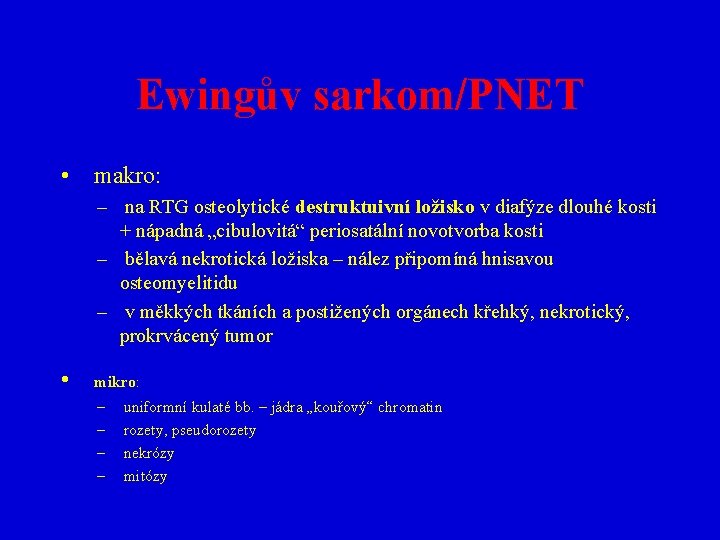 Ewingův sarkom/PNET

• makro:
– na RTG osteolytické destruktuivní ložisko v diafýze dlouhé kosti + nápadná „cibulovitá“ periosatální novotvorba kosti
– bělavá nekrotická ložiska – nález připomíná hnisavou osteomyelitidu
– v měkkých tkáních a postižených orgánech křehký, nekrotický, prokrvácený tumor

• mikro:
– uniformní kulaté bb. – jádra „kouřový“ chromatin
– rozety, pseudorozety
– nekrózy
– mitózy